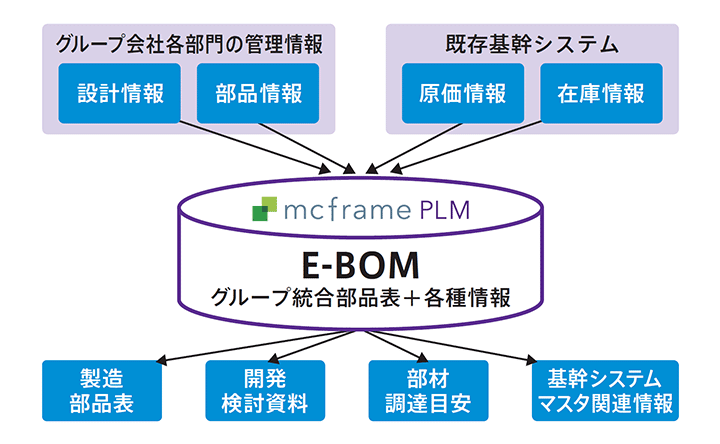 グループ会社各部門の管理情報

設計情報

部品情報

既存基幹システム

原価情報

在庫情報

mcframe PLM

E-BOM
グループ統合部品表＋各種情報

製造
部品表

開発
検討資料

部材
調達目安

基幹システム
マスタ関連情報